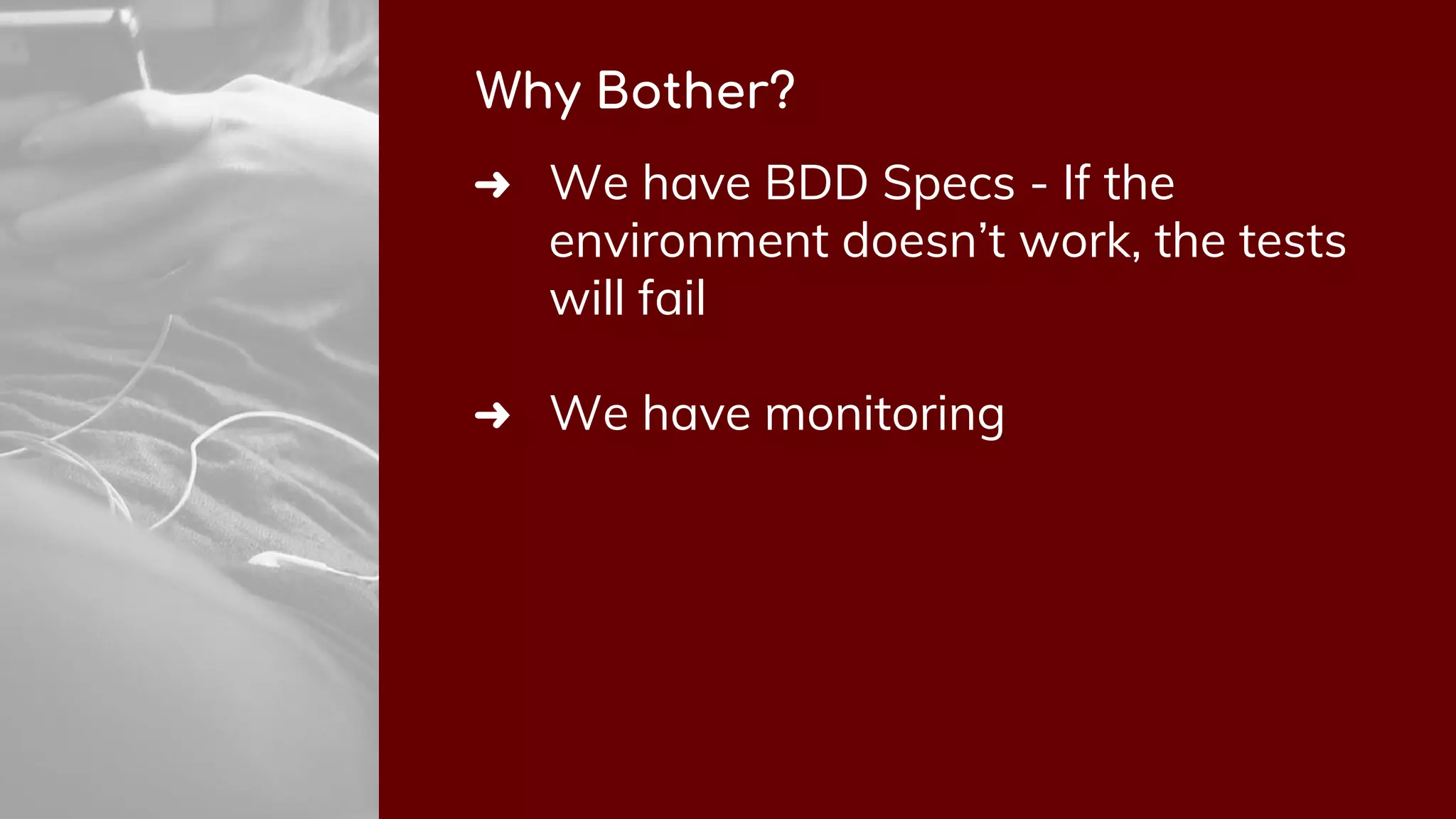 Why Bother?

➜ We have BDD Specs - If the environment doesn’t work, the tests will fail

➜ We have monitoring